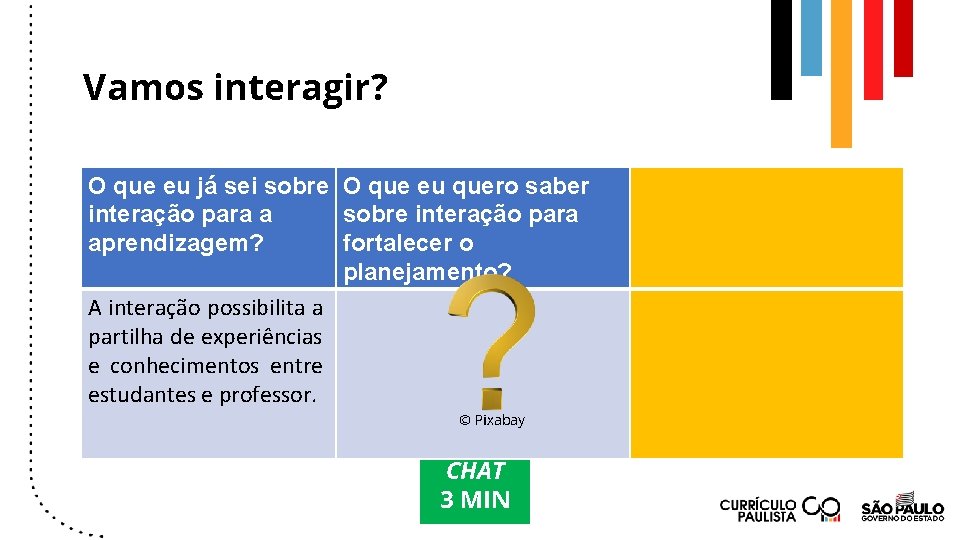 Vamos interagir?

| O que eu já sei sobre interação para a aprendizagem? | O que eu quero saber sobre interação para fortalecer o planejamento? | |
|---|---|---|
| A interação possibilita a partilha de experiências e conhecimentos entre estudantes e professor. | © Pixabay | |

CHAT
3 MIN

CURRÍCULO PAULISTA

SÃO PAULO
GOVERNO DO ESTADO